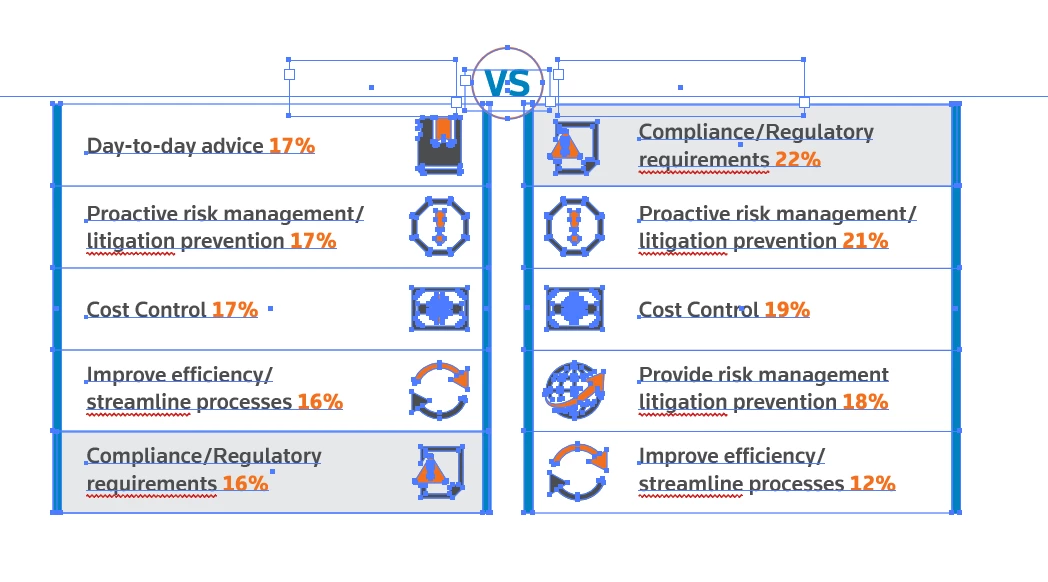 VS

Day-to-day advice 17%

Proactive risk management/ litigation prevention 17%

Cost Control 17%

Improve efficiency/ streamline processes 16%

Compliance/Regulatory requirements 16%

Compliance/Regulatory requirements 22%

Proactive risk management/ litigation prevention 21%

Cost Control 19%

Provide risk management litigation prevention 18%

Improve efficiency/ streamline processes 12%